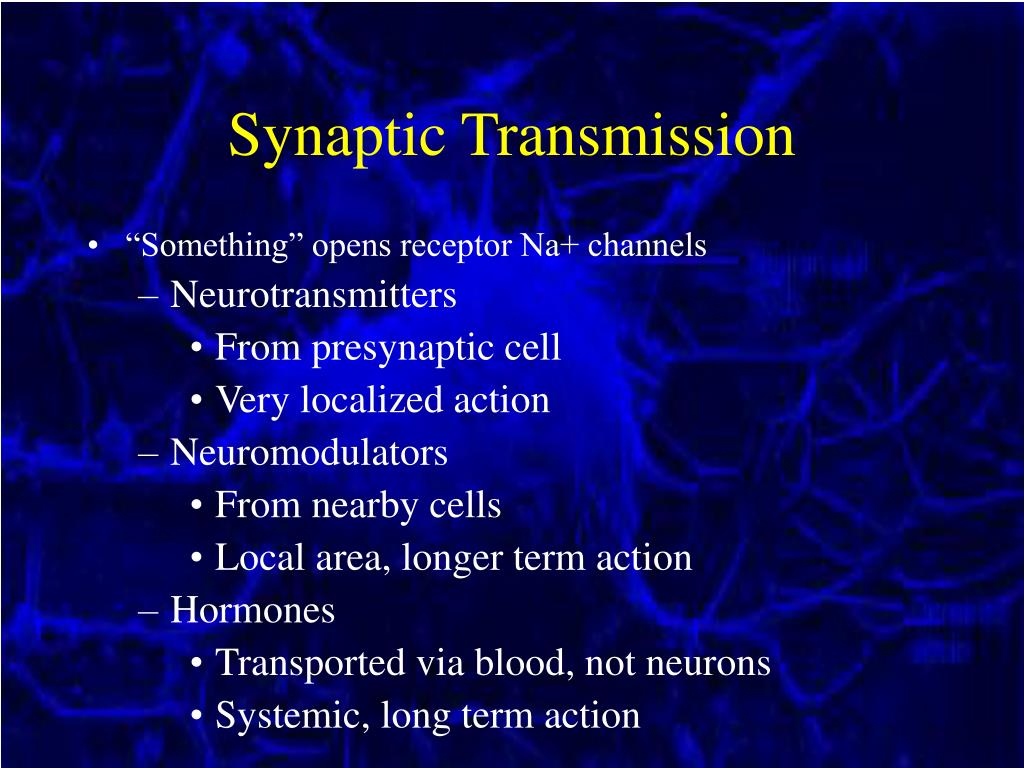 Synaptic Transmission

• “Something” opens receptor Na+ channels
– Neurotransmitters
• From presynaptic cell
• Very localized action
– Neuromodulators
• From nearby cells
• Local area, longer term action
– Hormones
• Transported via blood, not neurons
• Systemic, long term action